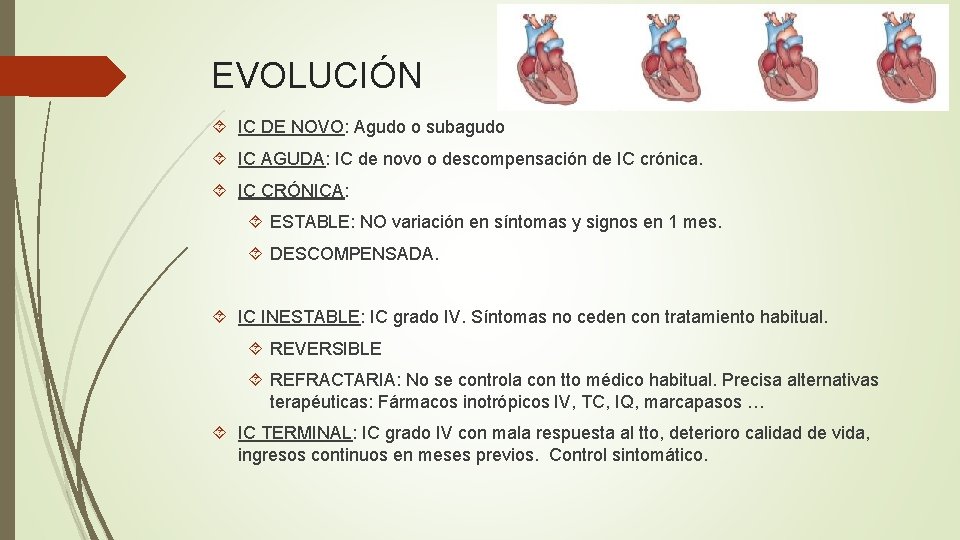 EVOLUCIÓN

IC DE NOVO: Agudo o subagudo

IC AGUDA: IC de novo o descompensación de IC crónica.

IC CRÓNICA:

ESTABLE: NO variación en síntomas y signos en 1 mes.

DESCOMPENSADA.

IC INESTABLE: IC grado IV. Síntomas no ceden con tratamiento habitual.

REVERSIBLE

REFRACTARIA: No se controla con tto médico habitual. Precisa alternativas terapéuticas: Fármacos inotrópicos IV, TC, IQ, marcapasos …

IC TERMINAL: IC grado IV con mala respuesta al tto, deterioro calidad de vida, ingresos continuos en meses previos. Control sintomático.